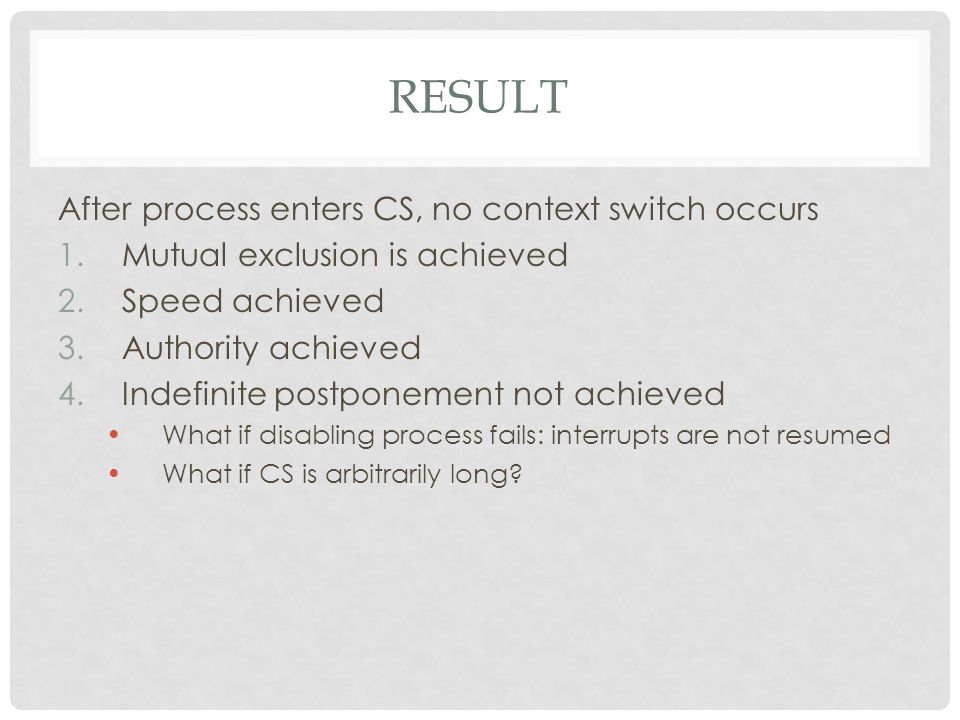 RESULT

After process enters CS, no context switch occurs
1. Mutual exclusion is achieved
2. Speed achieved
3. Authority achieved
4. Indefinite postponement not achieved
• What if disabling process fails: interrupts are not resumed
• What if CS is arbitrarily long?